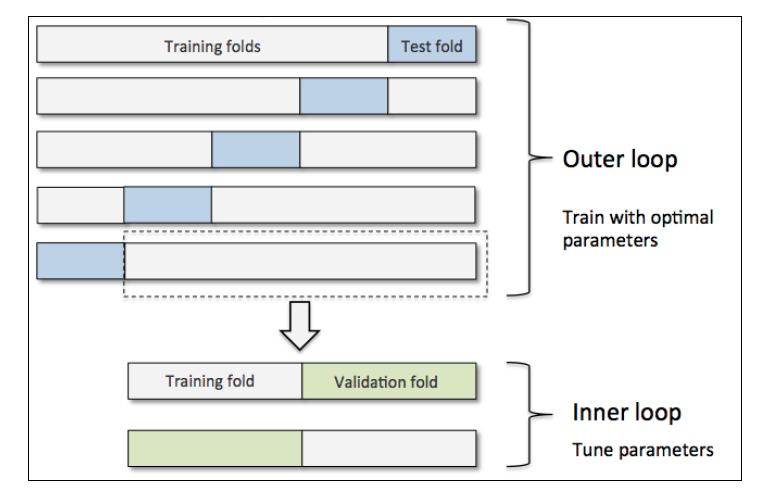 Training folds

Test fold

Outer loop

Train with optimal parameters

Training fold

Validation fold

Inner loop

Tune parameters